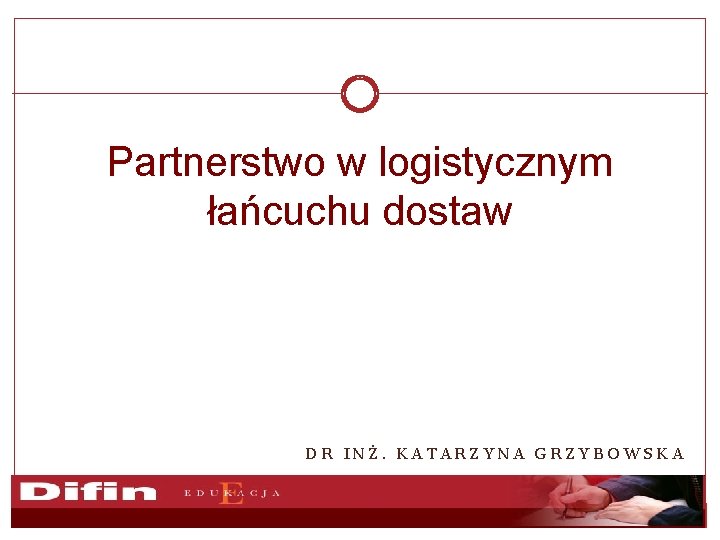 Partnerstwo w logistycznym łańcuchu dostaw

DR INŻ. KATARZYNA GRZYBOWSKA

Difin EDUKACJA